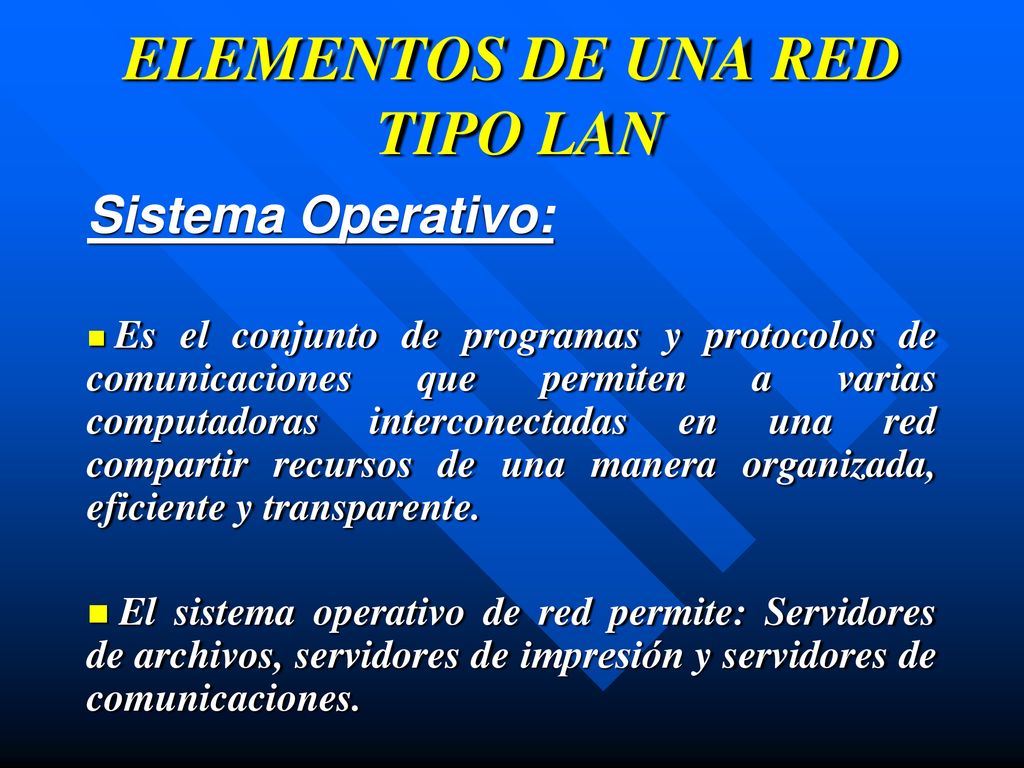 ELEMENTOS DE UNA RED TIPO LAN

Sistema Operativo:

Es el conjunto de programas y protocolos de comunicaciones que permiten a varias computadoras interconectadas en una red compartir recursos de una manera organizada, eficiente y transparente.

El sistema operativo de red permite: Servidores de archivos, servidores de impresión y servidores de comunicaciones.